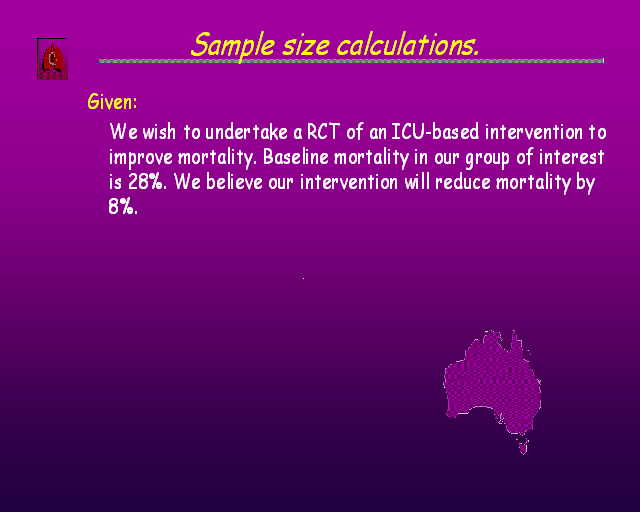 Sample size calculations.

Given:

We wish to undertake a RCT of an ICU-based intervention to improve mortality. Baseline mortality in our group of interest is 28%. We believe our intervention will reduce mortality by 8%.